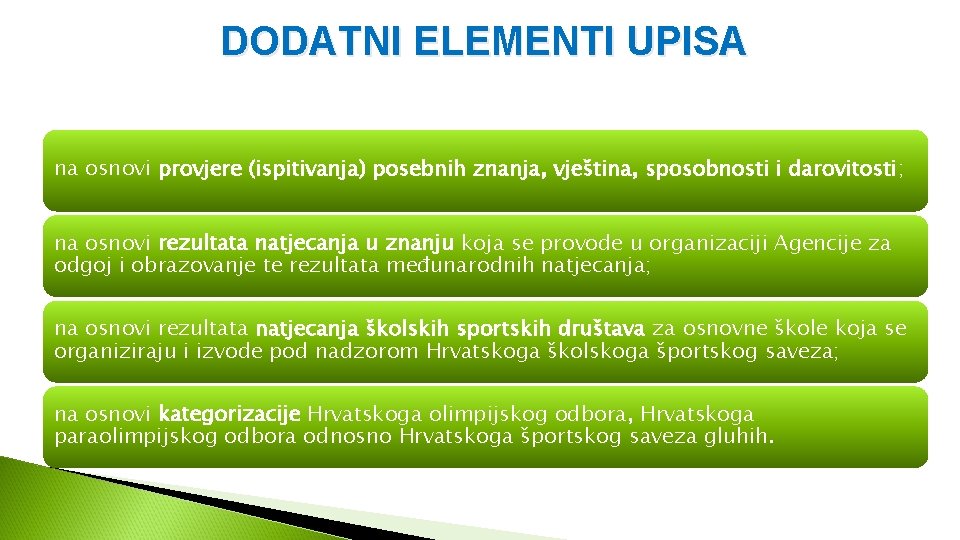 DODATNI ELEMENTI UPISA

na osnovi provjere (ispitivanja) posebnih znanja, vještina, sposobnosti i darovitosti;

na osnovi rezultata natjecanja u znanju koja se provode u organizaciji Agencije za odgoj i obrazovanje te rezultata međunarodnih natjecanja;

na osnovi rezultata natjecanja školskih sportskih društava za osnovne škole koja se organiziraju i izvode pod nadzorom Hrvatskoga školskoga športskog saveza;

na osnovi kategorizacije Hrvatskoga olimpijskog odbora, Hrvatskoga paraolimpijskog odbora odnosno Hrvatskoga športskog saveza gluhih.